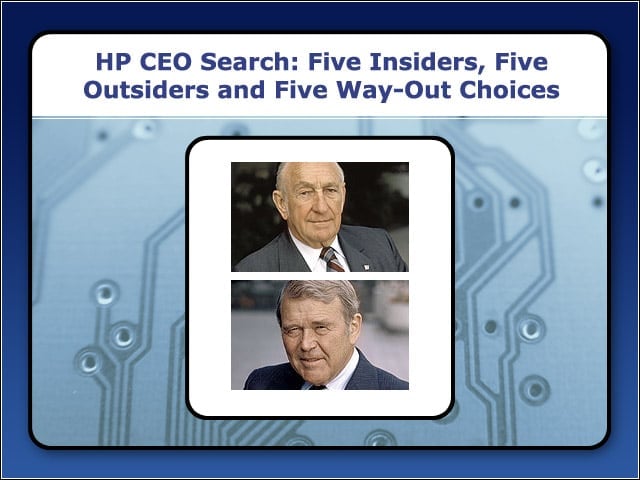 HP CEO Search: Five Insiders, Five Outsiders and Five Way-Out Choices